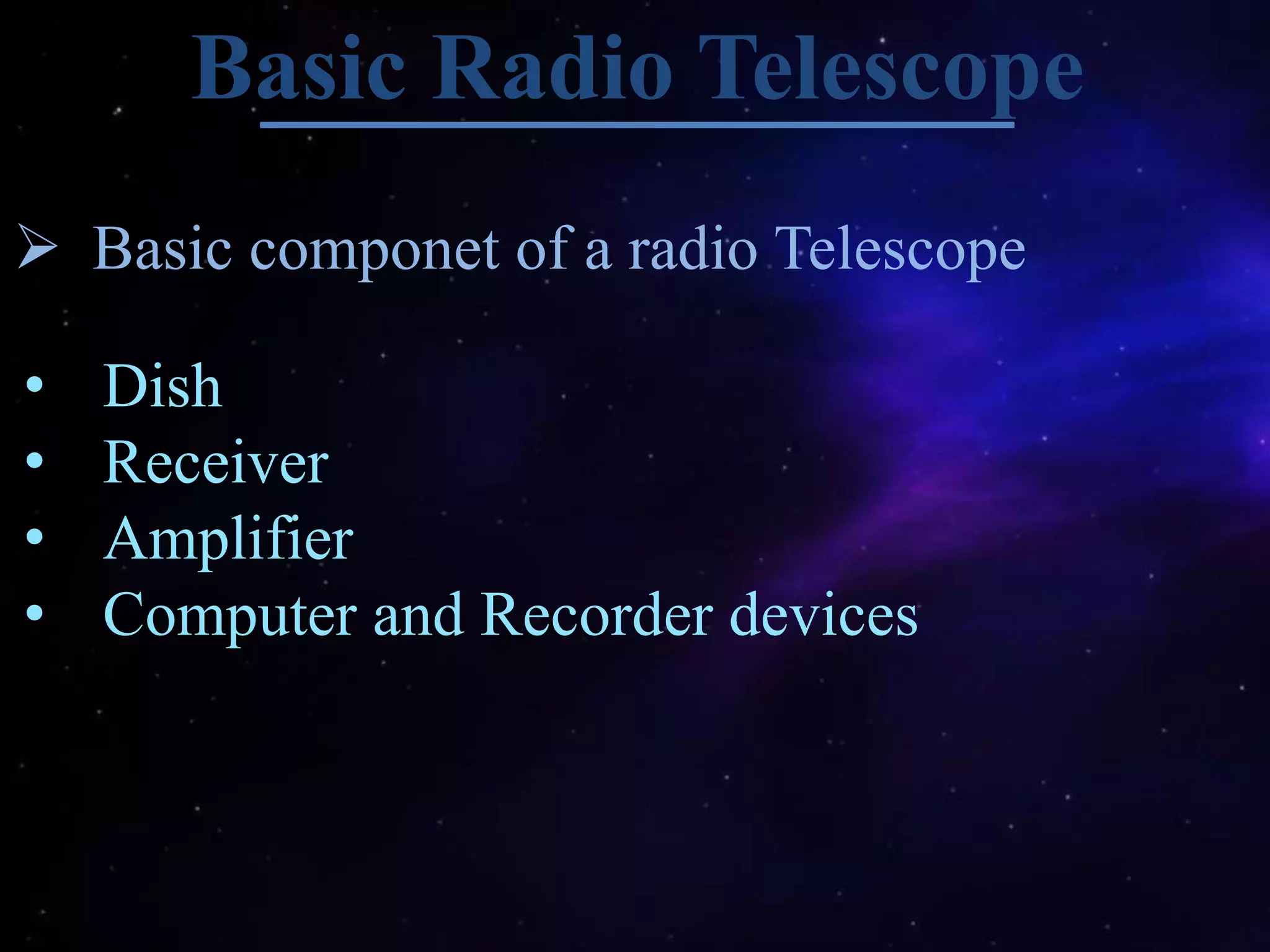 Basic Radio Telescope

➢ Basic componet of a radio Telescope

• Dish
• Receiver
• Amplifier
• Computer and Recorder devices